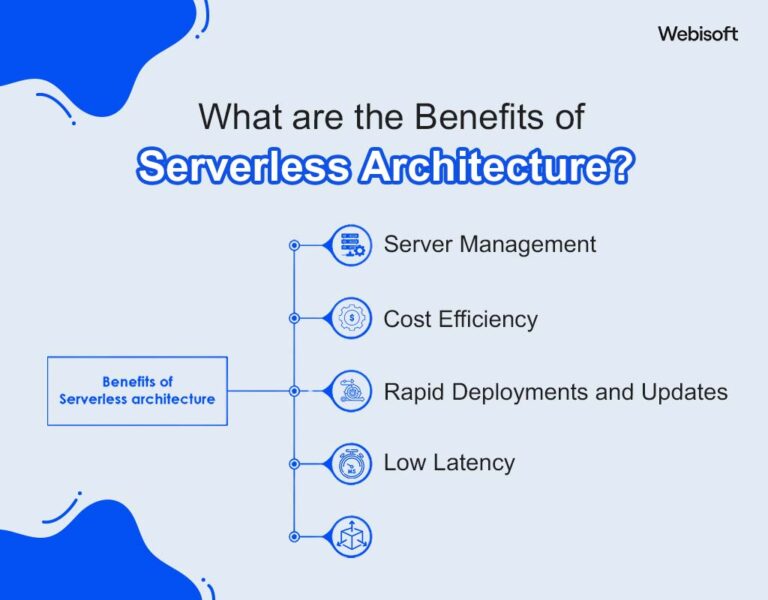 Webisoft

What are the Benefits of
Serverless Architecture?

Benefits of Serverless architecture

Server Management

Cost Efficiency

Rapid Deployments and Updates

Low Latency